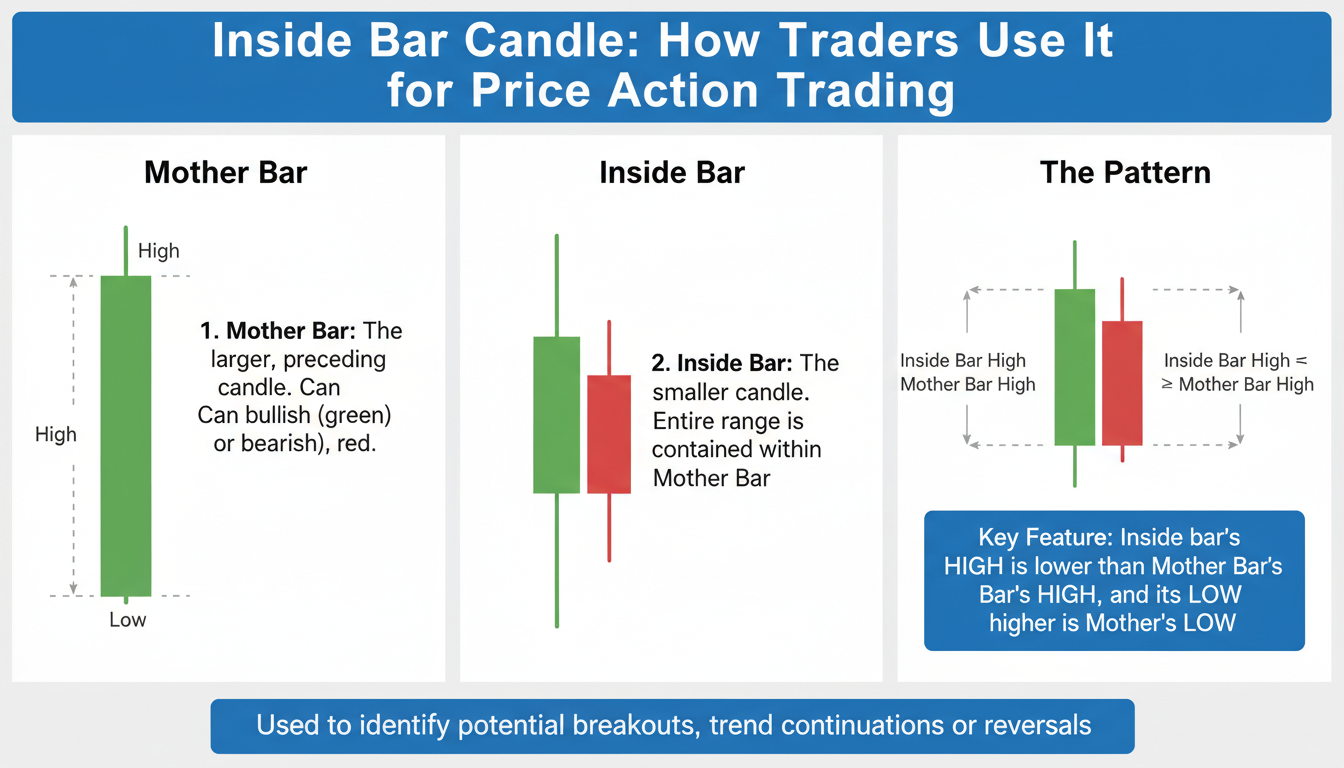 Inside Bar Candle: How Traders Use It for Price Action Trading

Mother Bar

High

High

Low

1. Mother Bar: The larger, preceding candle. Can Can bullish (green) or bearish), red.

Inside Bar

2. Inside Bar: The smaller candle. Entire range is contained within Mother Bar

The Pattern

Inside Bar High Mother Bar High

Inside Bar High = ≥ Mother Bar High

Key Feature: Inside bar's HIGH is lower than Mother Bar's Bar's HIGH, and its LOW higher is Mother's LOW

Used to identify potential breakouts, trend continuations or reversals